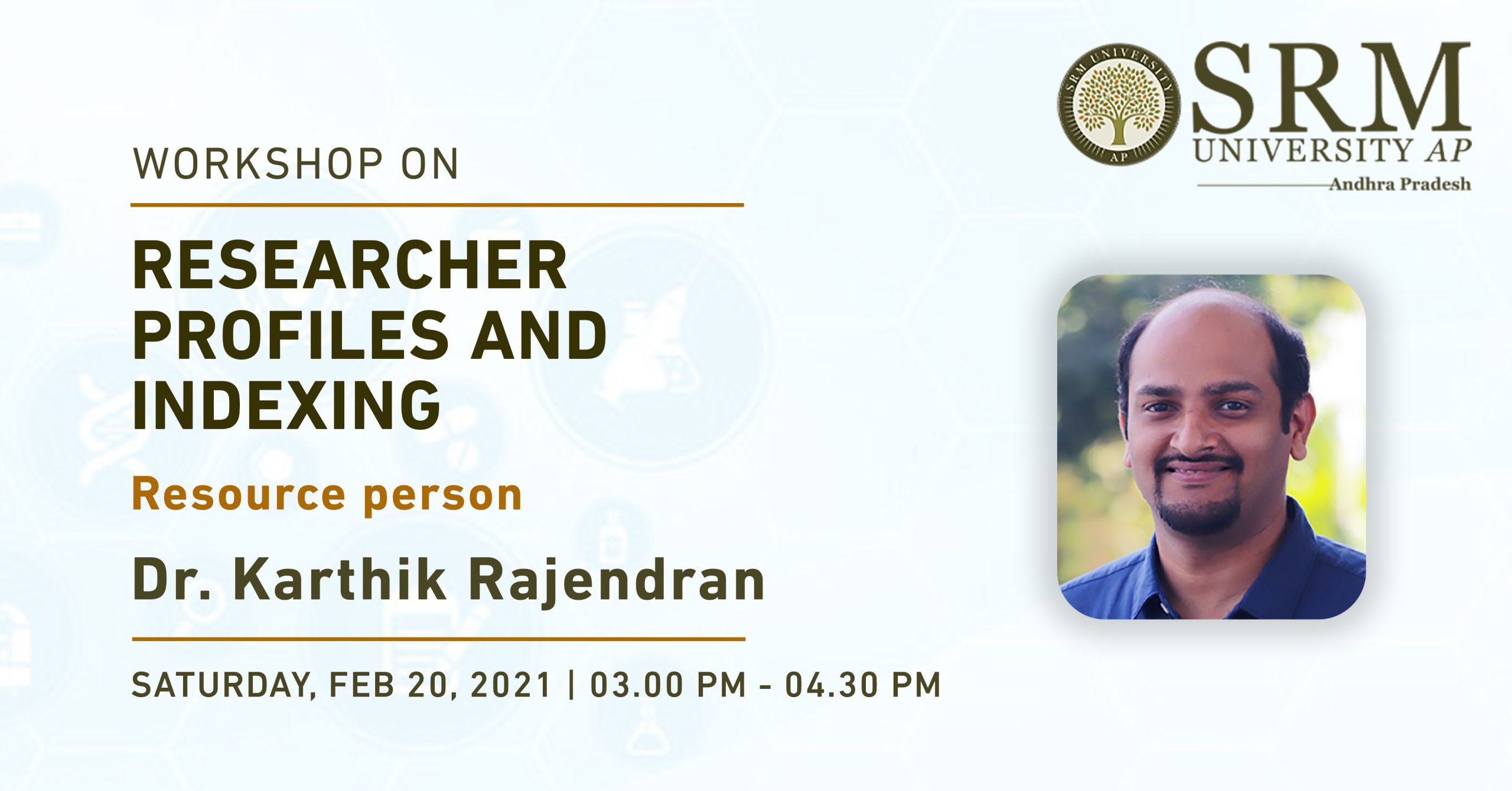 SRM UNIVERSITY AP

SRM
UNIVERSITY AP
Andhra Pradesh

WORKSHOP ON

RESEARCHER PROFILES AND INDEXING

Resource person

Dr. Karthik Rajendran

SATURDAY, FEB 20, 2021 | 03.00 PM - 04.30 PM